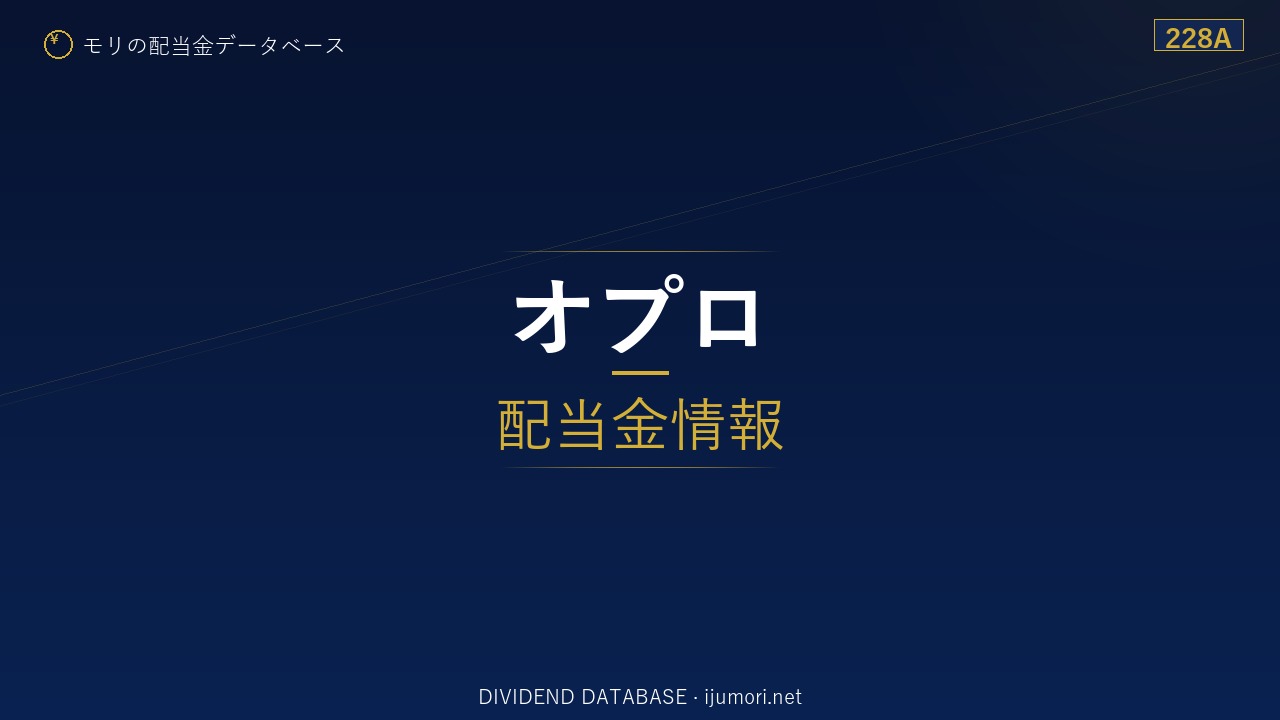 ¥ モリの配当金データベース

228A

オプロ

配当金情報

DIVIDEND DATABASE · ijumori.net